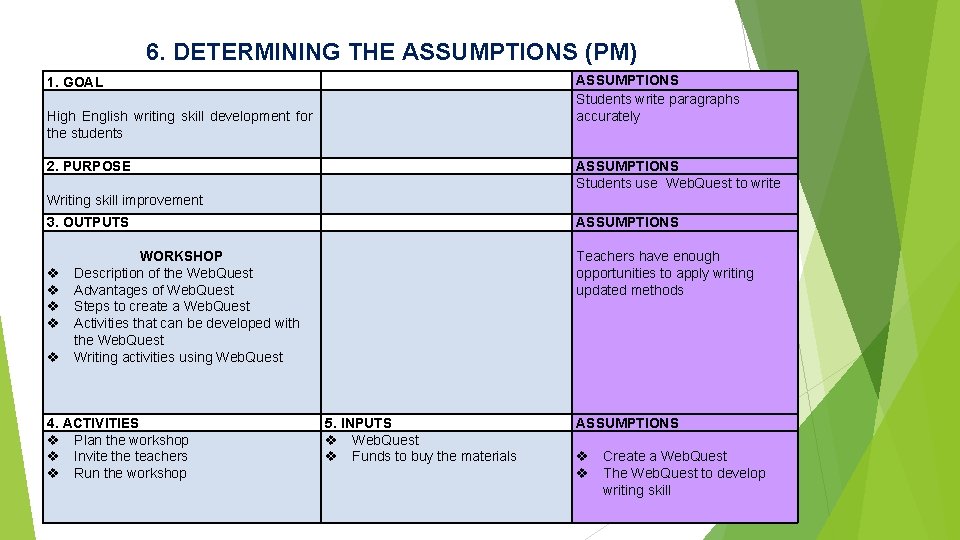 6. DETERMINING THE ASSUMPTIONS (PM)

| 1. GOAL | | ASSUMPTIONS |
|---|---|---|
| High English writing skill development for the students | | Students write paragraphs accurately |
| 2. PURPOSE | | ASSUMPTIONS |
| Writing skill improvement | | Students use WebQuest to write |
| 3. OUTPUTS | | ASSUMPTIONS |
| WORKSHOP ❖ Description of the WebQuest ❖ Advantages of WebQuest ❖ Steps to create a WebQuest ❖ Activities that can be developed with the WebQuest ❖ Writing activities using WebQuest | | Teachers have enough opportunities to apply writing updated methods |
| 4. ACTIVITIES | 5. INPUTS | ASSUMPTIONS |
| ❖ Plan the workshop ❖ Invite the teachers ❖ Run the workshop | ❖ WebQuest ❖ Funds to buy the materials | ❖ Create a WebQuest ❖ The WebQuest to develop writing skill |